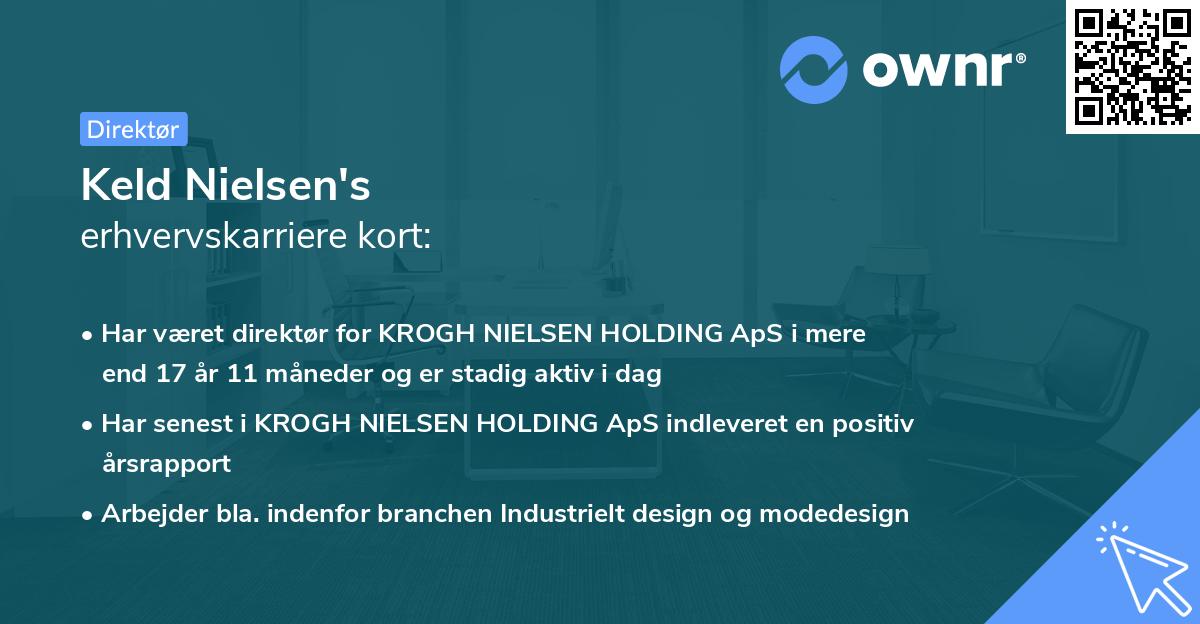 ownr®

Direktør

Keld Nielsen's
erhvervskarriere kort:

• Har været direktør for KROGH NIELSEN HOLDING ApS i mere end 17 år 11 måneder og er stadig aktiv i dag

• Har senest i KROGH NIELSEN HOLDING ApS indleveret en positiv årsrapport

• Arbejder bla. indenfor branchen Industrielt design og modedesign